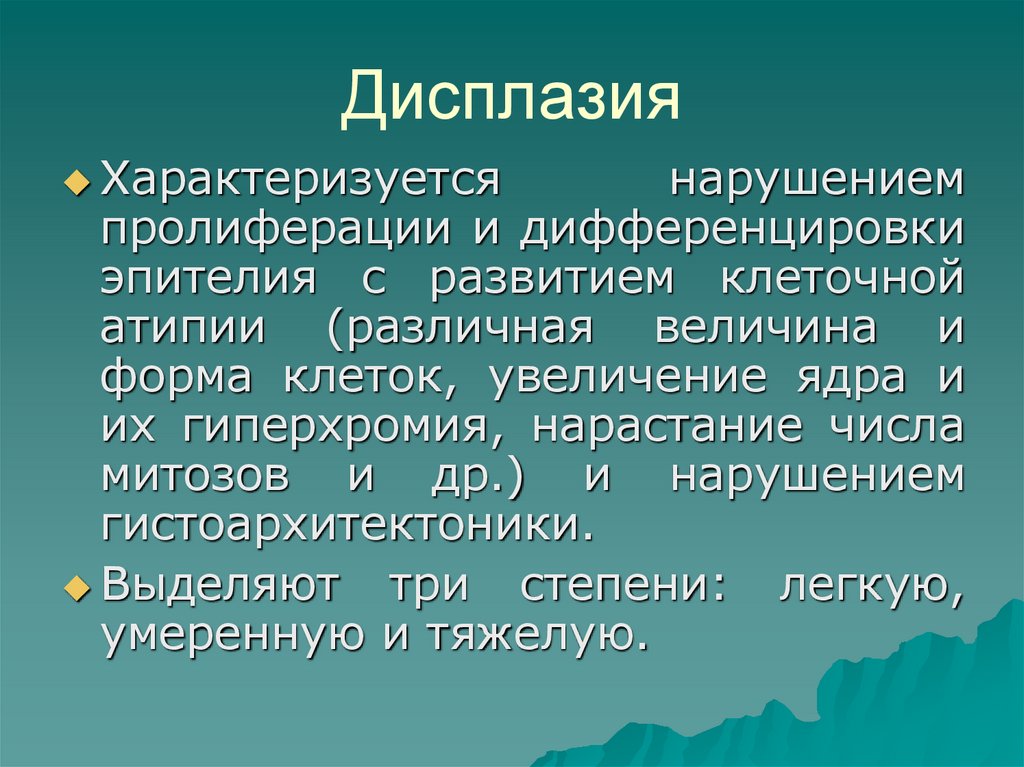 Дисплазия

Характеризуется нарушением пролиферации и дифференцировки эпителия с развитием клеточной атипии (различная величина и форма клеток, увеличение ядра и их гиперхромия, нарастание числа митозов и др.) и нарушением гистоархитектоники.

Выделяют три степени: легкую, умеренную и тяжелую.